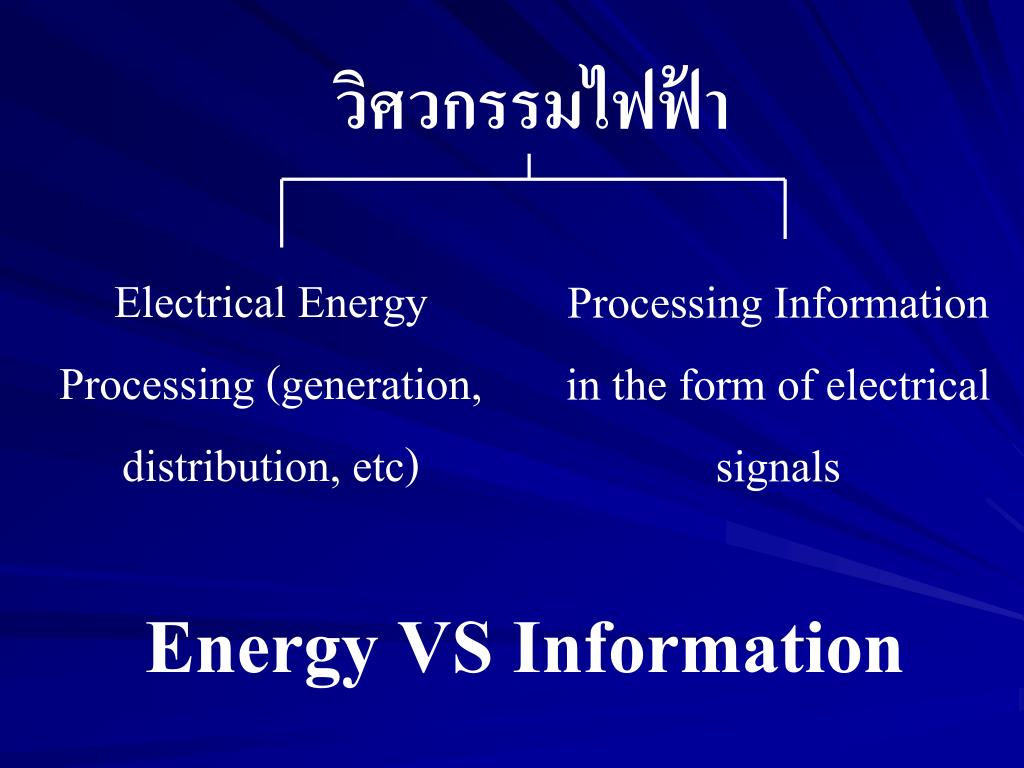 วิศวกรรมไฟฟ้า

Electrical Energy Processing (generation, distribution, etc)

Processing Information in the form of electrical signals

Energy VS Information